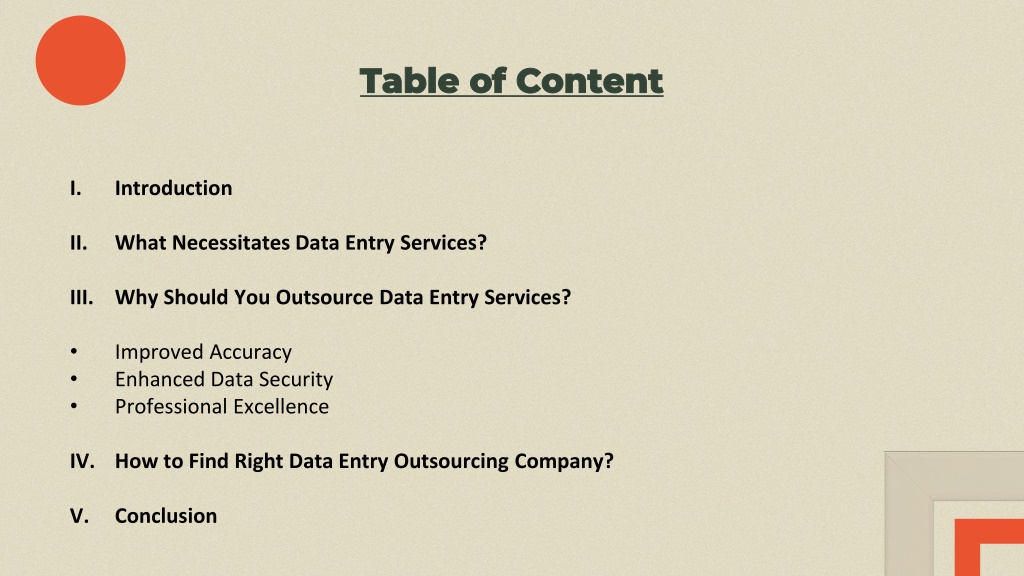 Table of Content

I. Introduction

II. What Necessitates Data Entry Services?

III. Why Should You Outsource Data Entry Services?

• Improved Accuracy
• Enhanced Data Security
• Professional Excellence

IV. How to Find Right Data Entry Outsourcing Company?

V. Conclusion